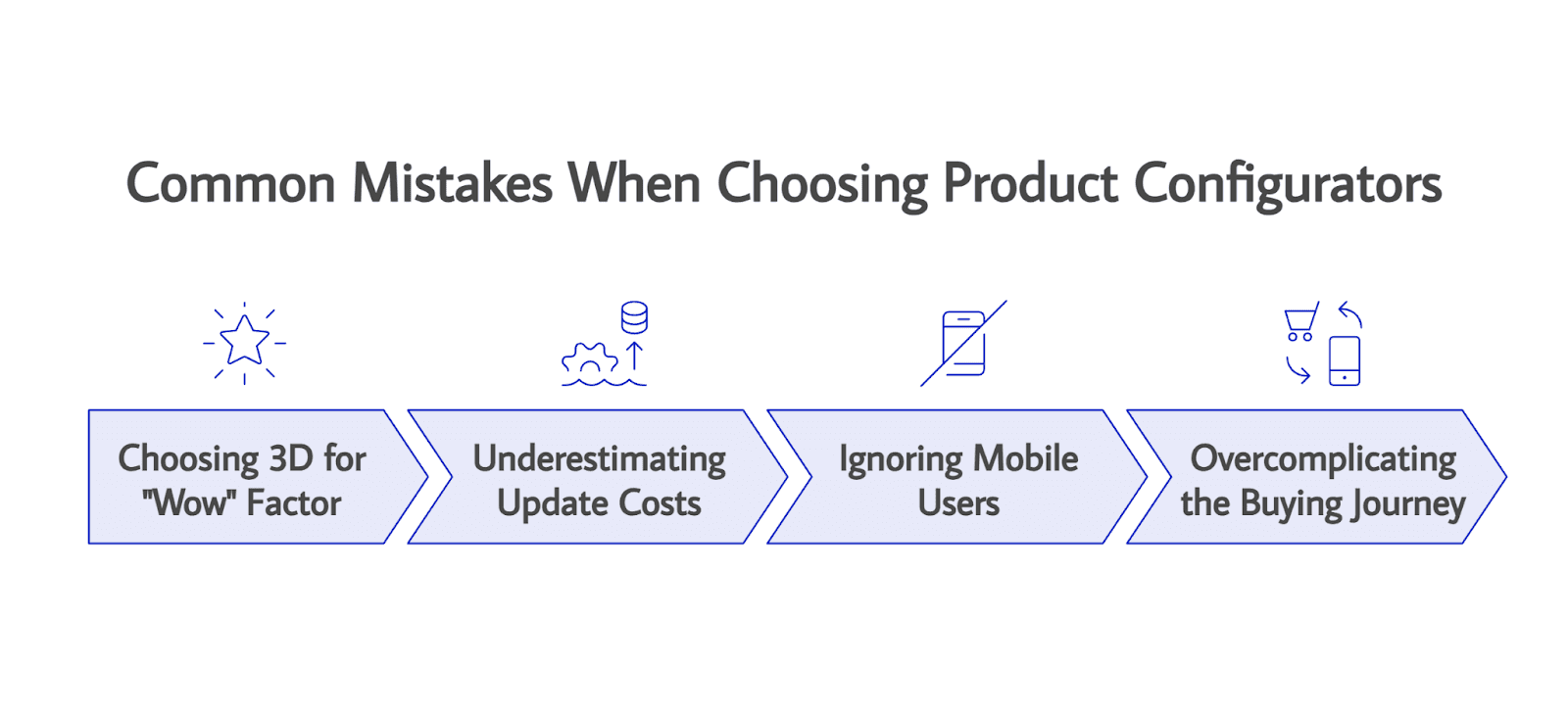 Common Mistakes When Choosing Product Configurators

Choosing 3D for "Wow" Factor

Underestimating Update Costs

Ignoring Mobile Users

Overcomplicating the Buying Journey